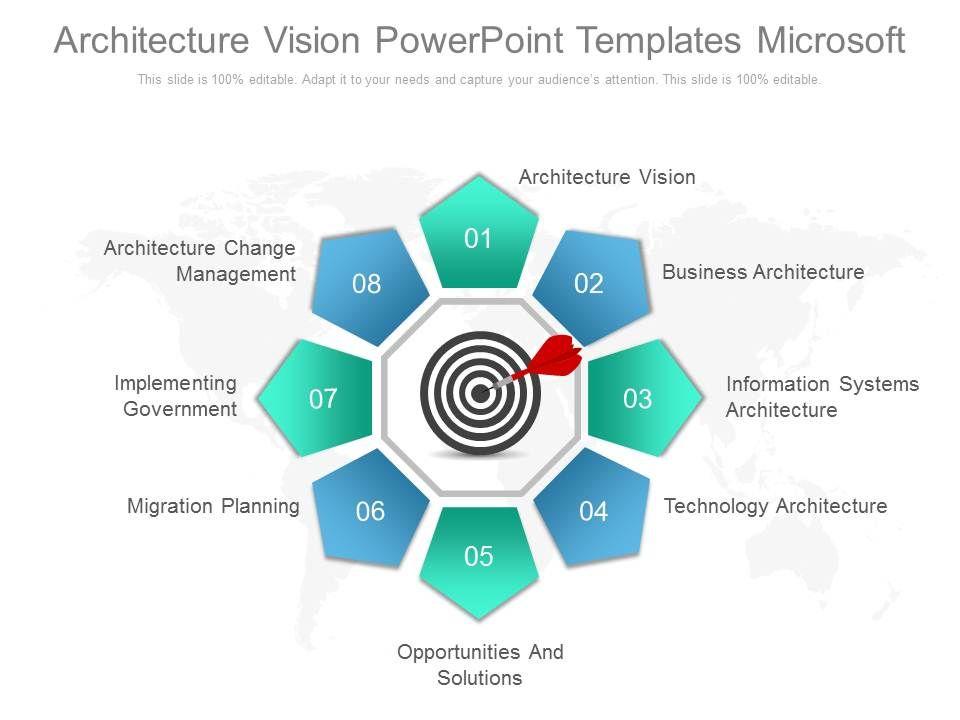 Architecture Vision PowerPoint Templates Microsoft

This slide is 100% editable. Adapt it to your needs and capture your audience's attention. This slide is 100% editable.

01
Architecture Vision

02
Business Architecture

03
Information Systems Architecture

04
Technology Architecture

05
Opportunities And Solutions

06
Migration Planning

07
Implementing Government

08
Architecture Change Management